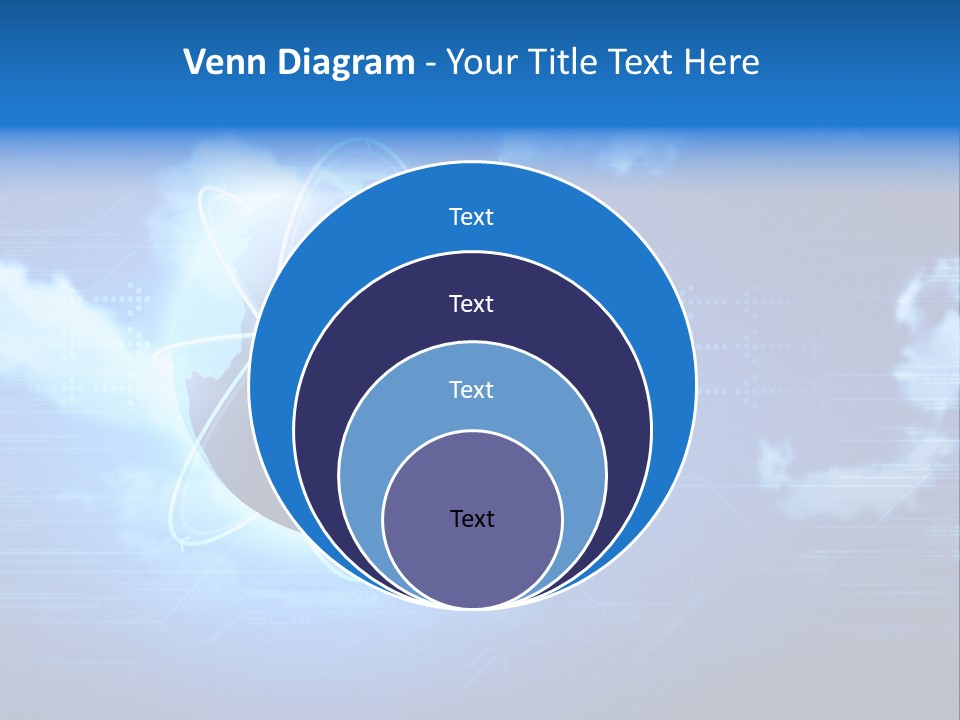 Venn Diagram - Your Title Text Here

Text

Text

Text

Text